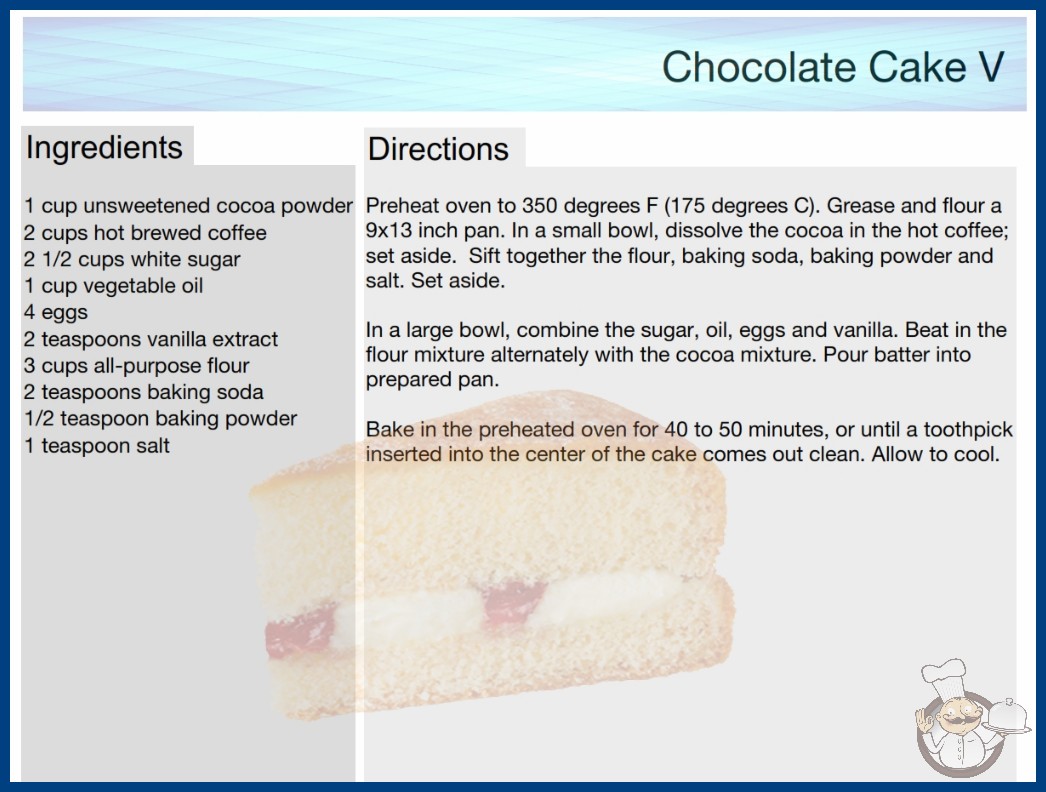 Chocolate Cake V

Ingredients

1 cup unsweetened cocoa powder
2 cups hot brewed coffee
2 1/2 cups white sugar
1 cup vegetable oil
4 eggs
2 teaspoons vanilla extract
3 cups all-purpose flour
2 teaspoons baking soda
1/2 teaspoon baking powder
1 teaspoon salt

Directions

Preheat oven to 350 degrees F (175 degrees C). Grease and flour a 9x13 inch pan. In a small bowl, dissolve the cocoa in the hot coffee; set aside. Sift together the flour, baking soda, baking powder and salt. Set aside.

In a large bowl, combine the sugar, oil, eggs and vanilla. Beat in the flour mixture alternately with the cocoa mixture. Pour batter into prepared pan.

Bake in the preheated oven for 40 to 50 minutes, or until a toothpick inserted into the center of the cake comes out clean. Allow to cool.